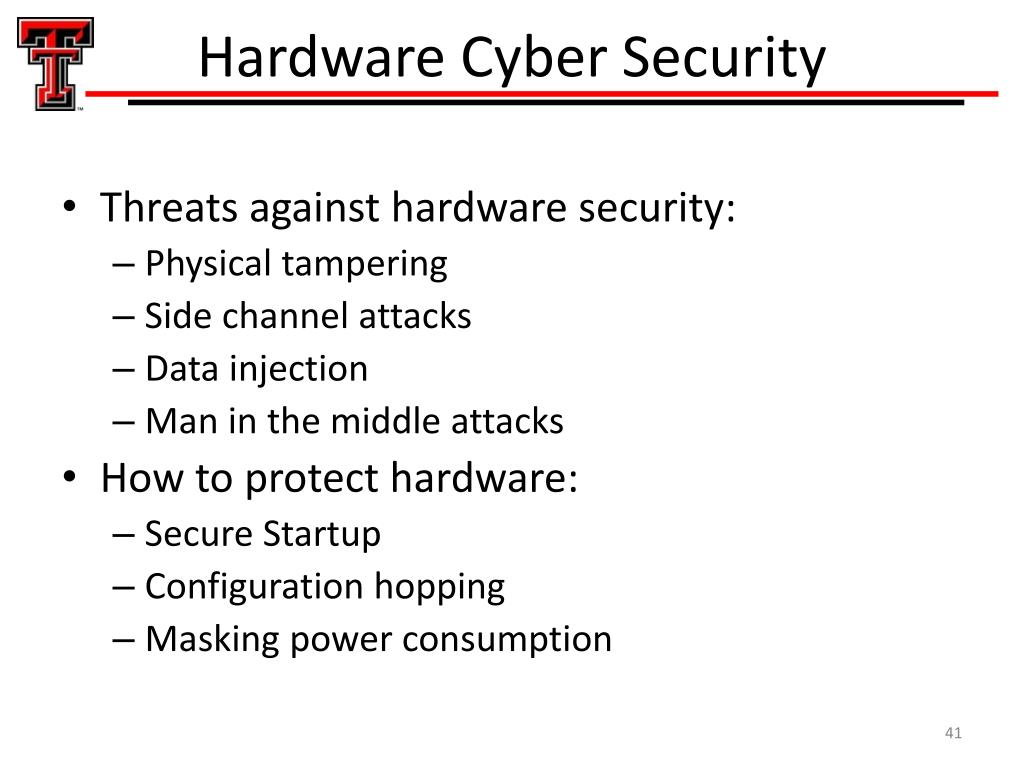 Hardware Cyber Security

• Threats against hardware security:
– Physical tampering
– Side channel attacks
– Data injection
– Man in the middle attacks
• How to protect hardware:
– Secure Startup
– Configuration hopping
– Masking power consumption

41